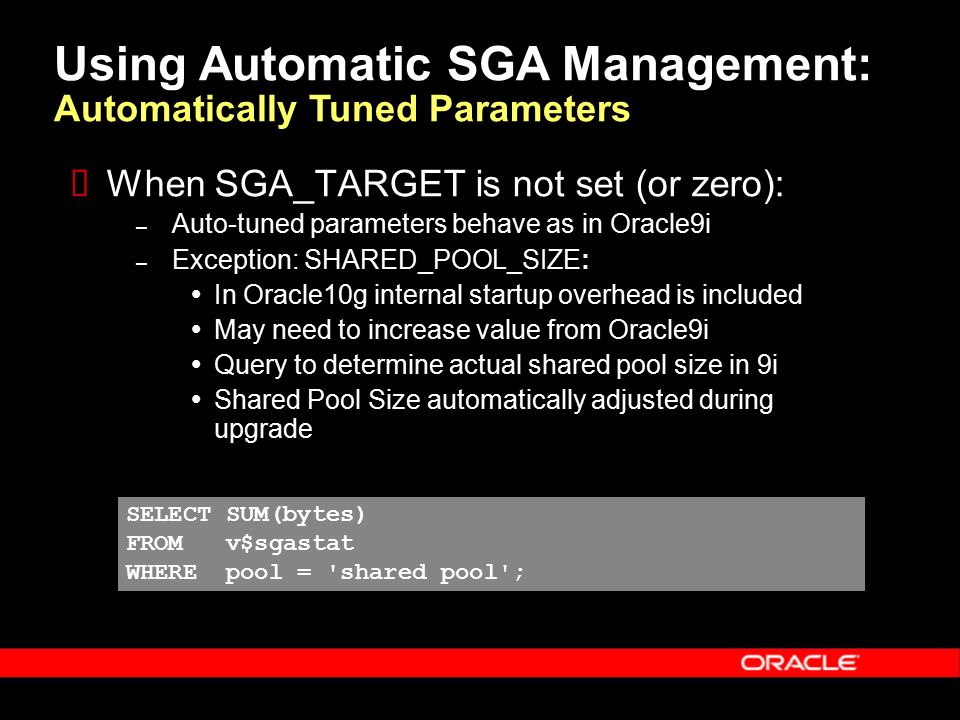 Using Automatic SGA Management:
Automatically Tuned Parameters

When SGA_TARGET is not set (or zero):

– Auto-tuned parameters behave as in Oracle9i
– Exception: SHARED_POOL_SIZE:
• In Oracle10g internal startup overhead is included
• May need to increase value from Oracle9i
• Query to determine actual shared pool size in 9i
• Shared Pool Size automatically adjusted during upgrade

SELECT SUM(bytes)
FROM v$sgastat
WHERE pool = 'shared pool';

ORACLE